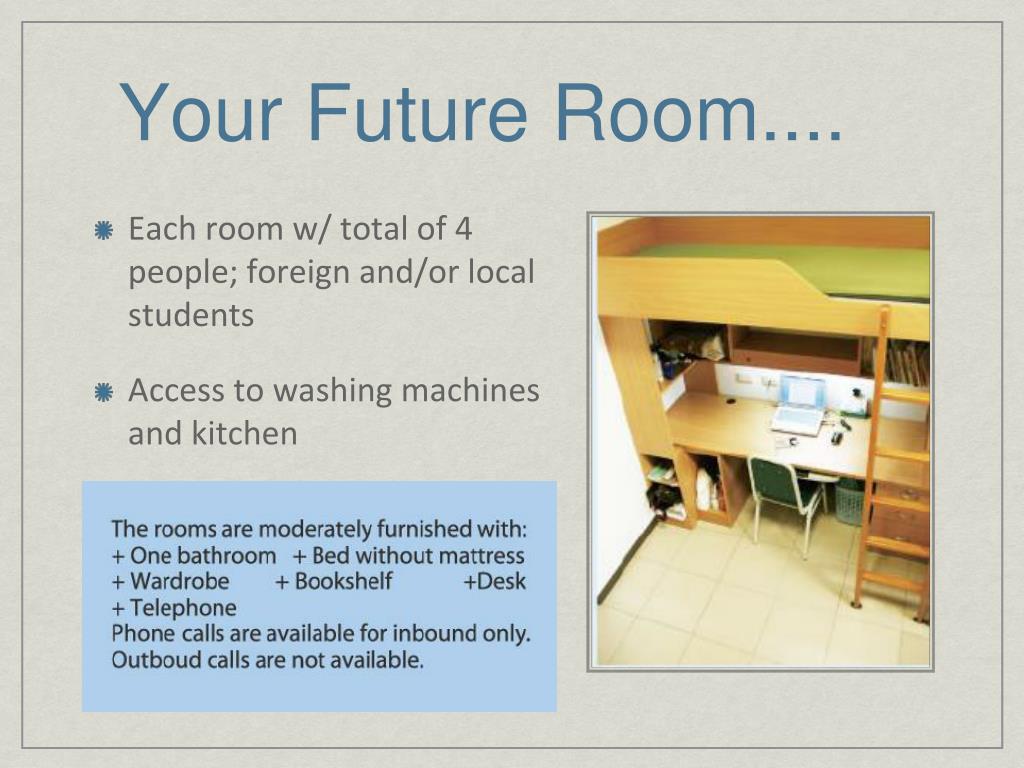 Your Future Room....

Each room w/ total of 4 people; foreign and/or local students

Access to washing machines and kitchen

The rooms are moderately furnished with:
+ One bathroom + Bed without mattress
+ Wardrobe + Bookshelf +Desk
+ Telephone
Phone calls are available for inbound only.
Outboud calls are not available.